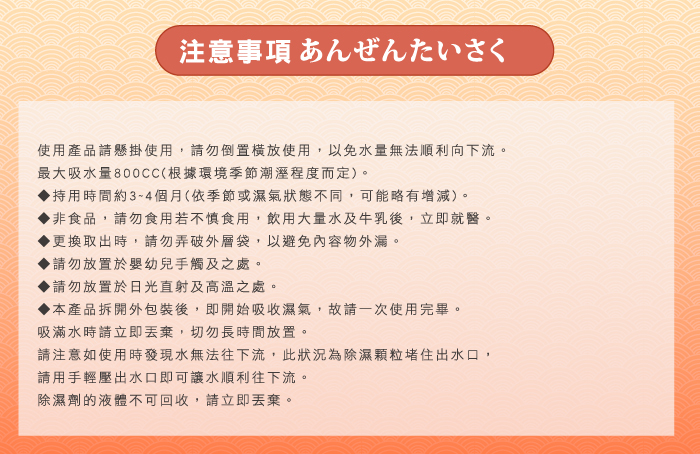 注意事項 あんぜんたいさく

使用產品請懸掛使用，請勿倒置橫放使用，以免水量無法順利向下流。
最大吸水量800CC(根據環境季節潮溼程度而定)。
◆持用時間約3~4個月(依季節或濕氣狀態不同，可能略有增減)。
◆非食品，請勿食用若不慎食用，飲用大量水及牛乳後，立即就醫。
◆更換取出時，請勿弄破外層袋，以避免內容物外漏。
◆請勿放置於嬰幼兒手觸及之處。
◆請勿放置於日光直射及高溫之處。
◆本產品拆開外包裝後，即開始吸收濕氣，故請一次使用完畢。
吸滿水時請立即丟棄，切勿長時間放置。
請注意如使用時發現水無法往下流，此狀況為除濕顆粒堵住出水口，
請用手輕壓出水口即可讓水順利往下流。
除濕劑的液體不可回收，請立即丟棄。